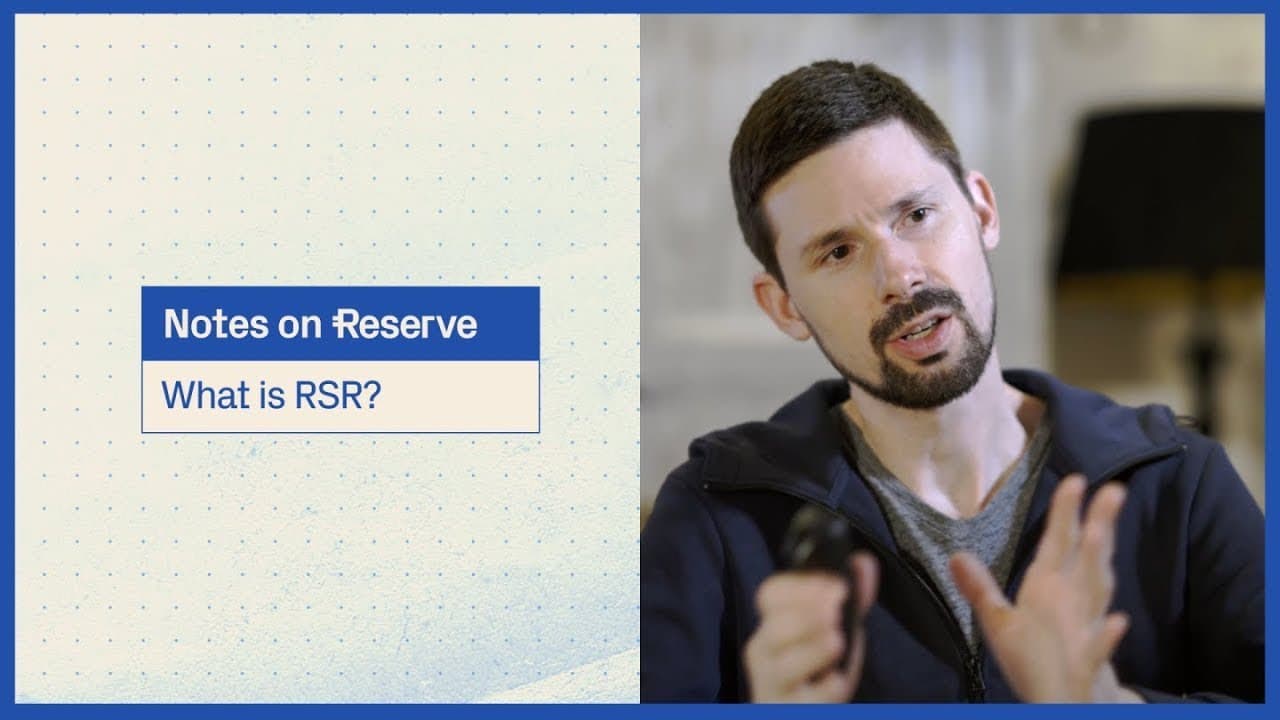 Notes on Reserve

What is RSR?